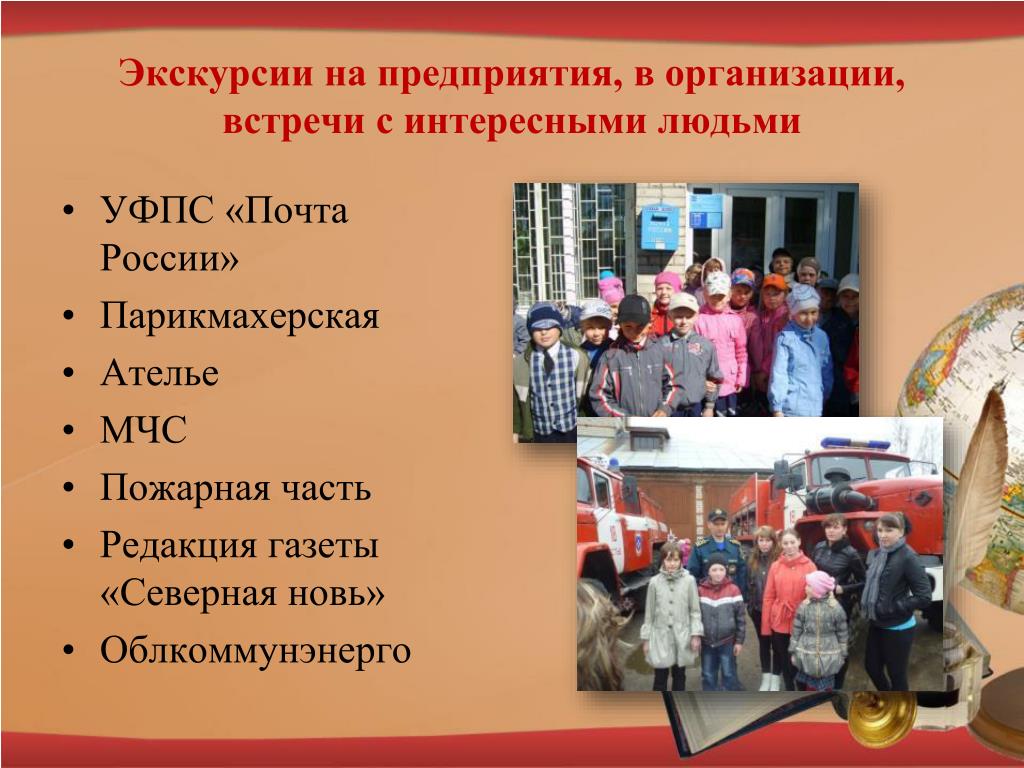 Экскурсии на предприятия, в организации, встречи с интересными людьми

• УФПС «Почта России»
• Парикмахерская
• Ателье
• МЧС
• Пожарная часть
• Редакция газеты «Северная новь»
• Облкоммунэнерго